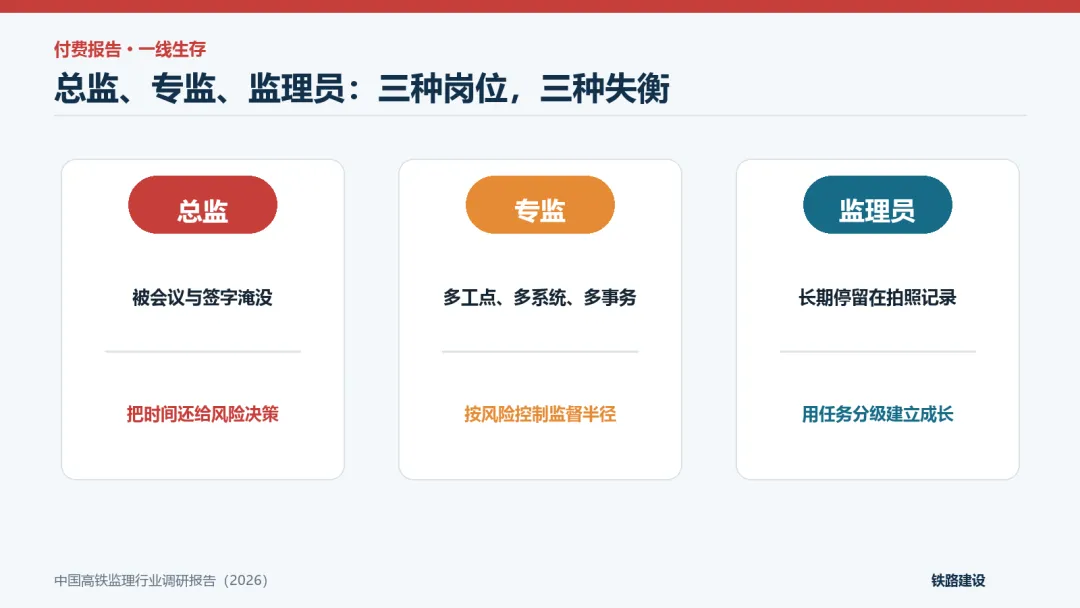 付费报告 · 一线生存

总监、专监、监理员：三种岗位，三种失衡

总监

被会议与签字淹没

把时间还给风险决策

专监

多工点、多系统、多事务

按风险控制监督半径

监理员

长期停留在拍照记录

用任务分级建立成长

中国高铁监理行业调研报告（2026）

铁路建设